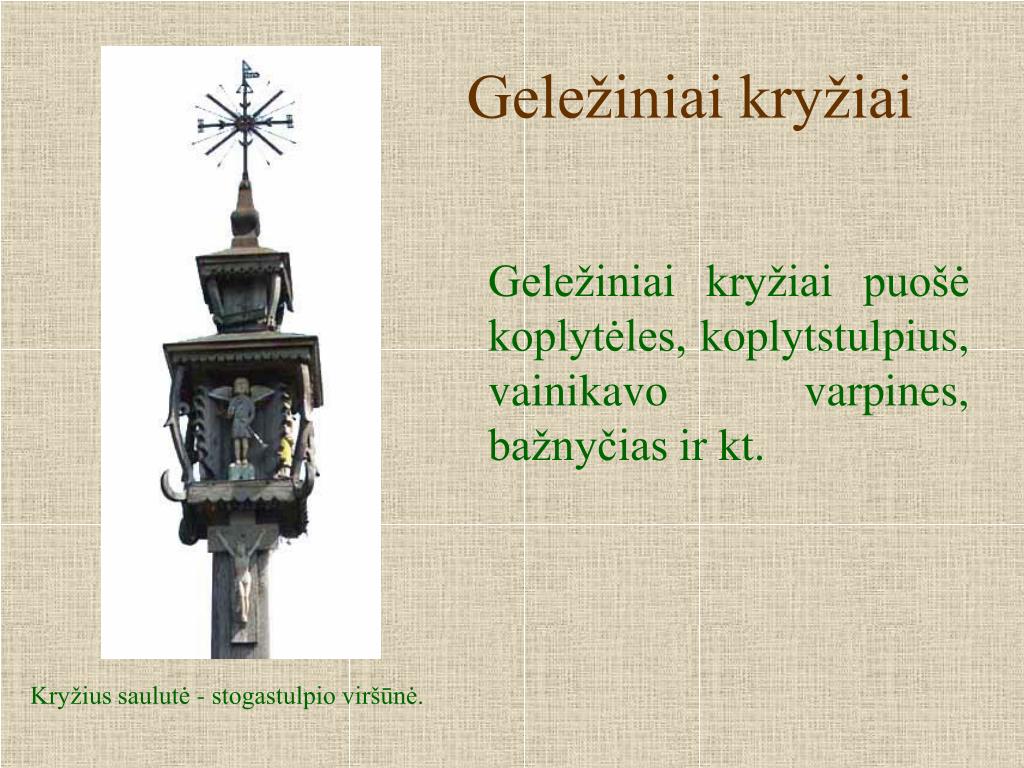 Geležiniai kryžiai

Geležiniai kryžiai puošė koplytėles, koplytstulpius, vainikavo varpines, bažnyčias ir kt.

Kryžius saulutė - stogastulpio viršūnė.